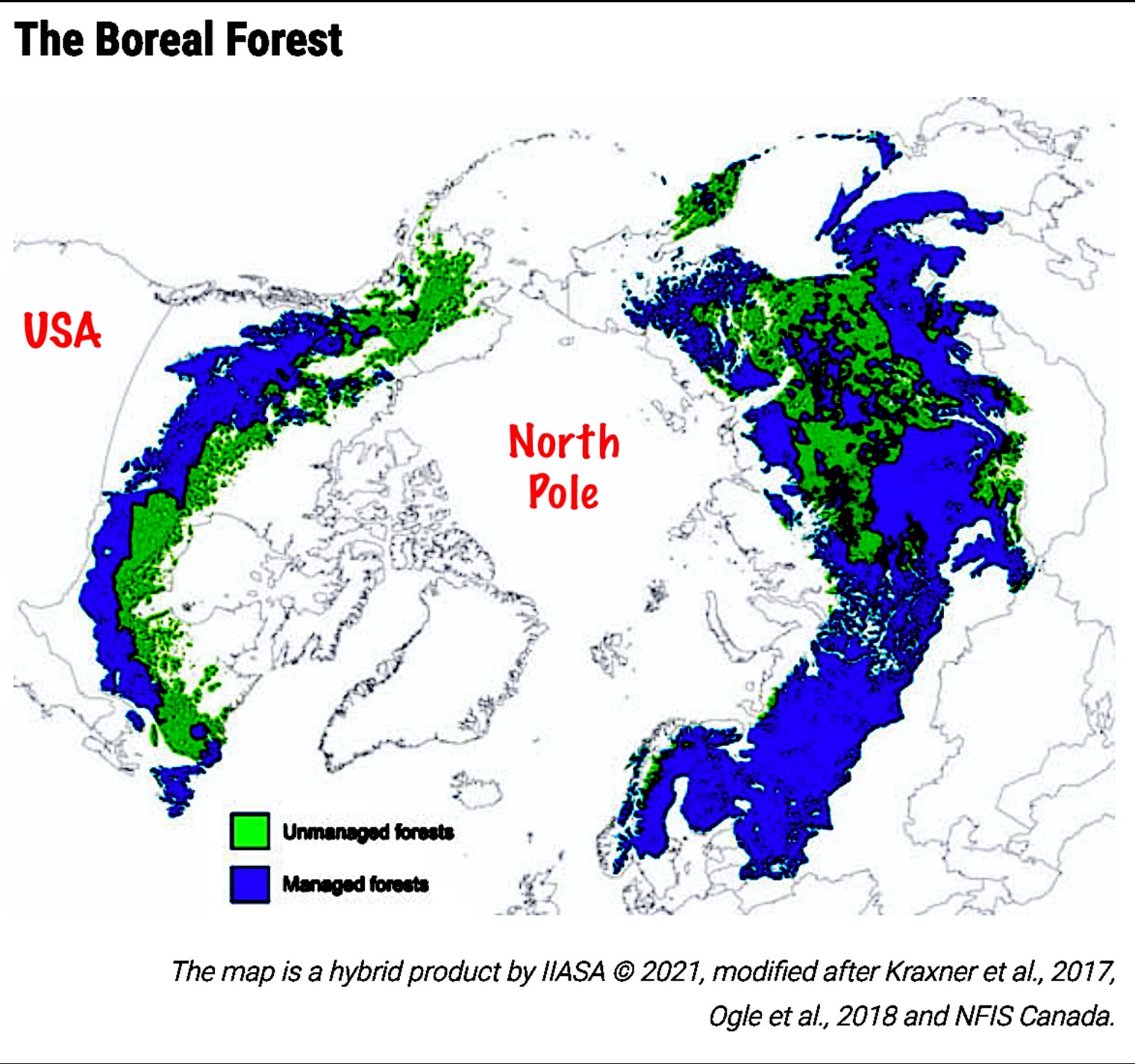 The Boreal Forest

USA

North Pole

Unmanaged forests

Managed forests

The map is a hybrid product by IIASA © 2021, modified after Kraxner et al., 2017, Ogle et al., 2018 and NFIS Canada.